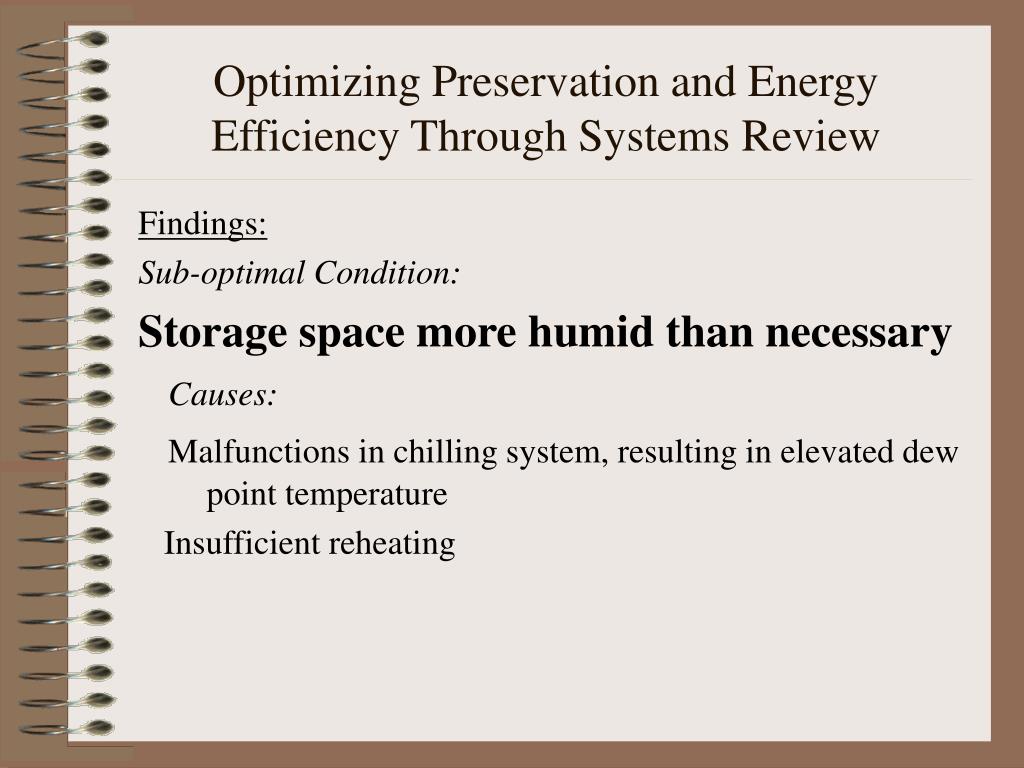 Optimizing Preservation and Energy Efficiency Through Systems Review

Findings:

Sub-optimal Condition:

Storage space more humid than necessary

Causes:

Malfunctions in chilling system, resulting in elevated dew point temperature

Insufficient reheating